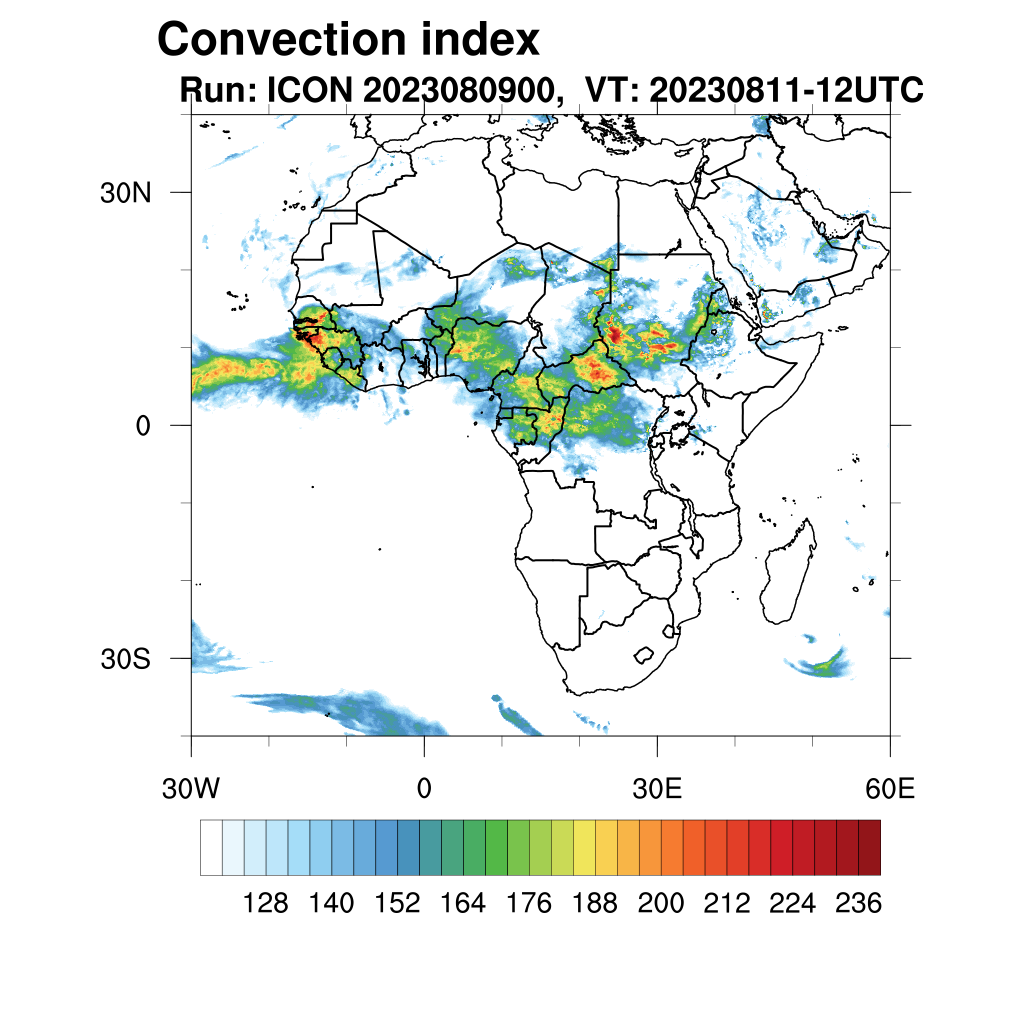 Convection index
Run: ICON 2023080900, VT: 20230811-12UTC

30N
0
30S

30W
0
30E
60E

128 140 152 164 176 188 200 212 224 236